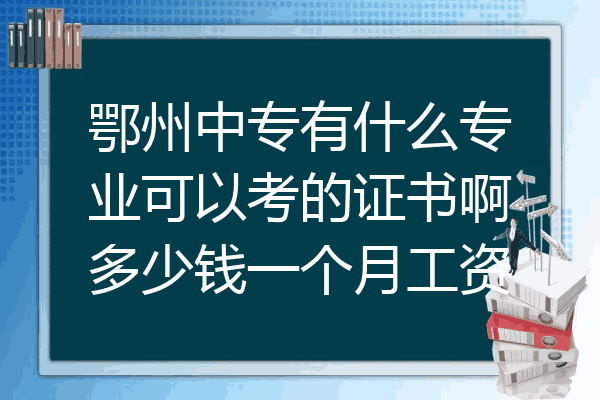 鄂州中专有什么专业可以考的证书啊多少钱一个月工资